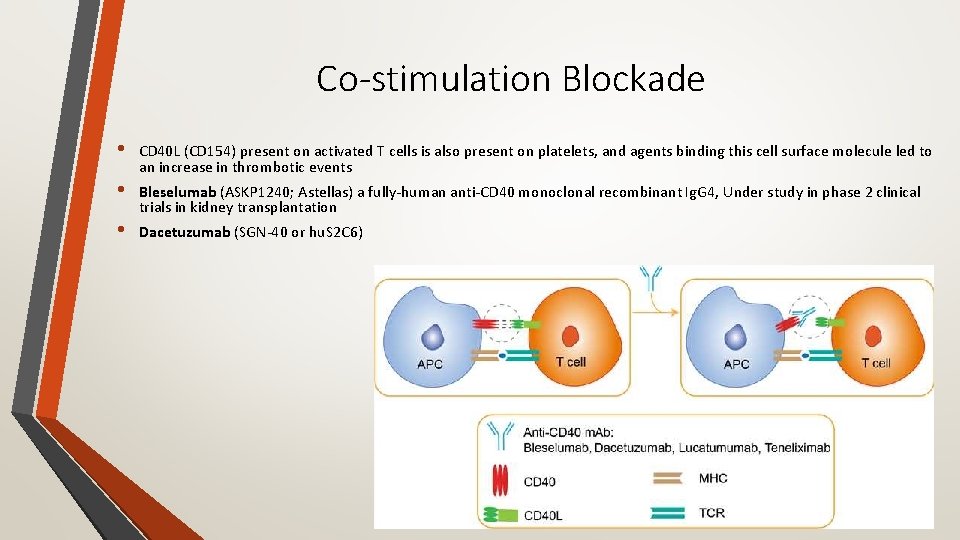 Co-stimulation Blockade

• CD40L (CD154) present on activated T cells is also present on platelets, and agents binding this cell surface molecule led to an increase in thrombotic events

• Bleselumab (ASKP1240; Astellas) a fully-human anti-CD40 monoclonal recombinant IgG4, Under study in phase 2 clinical trials in kidney transplantation

• Dacetuzumab (SGN-40 or huS2C6)

APC

T cell

APC

T cell

Anti-CD40 mAb:
Bleselumab, Dacetuzumab, Lucatumumab, Teneliximab

CD40

MHC

CD40L

TCR